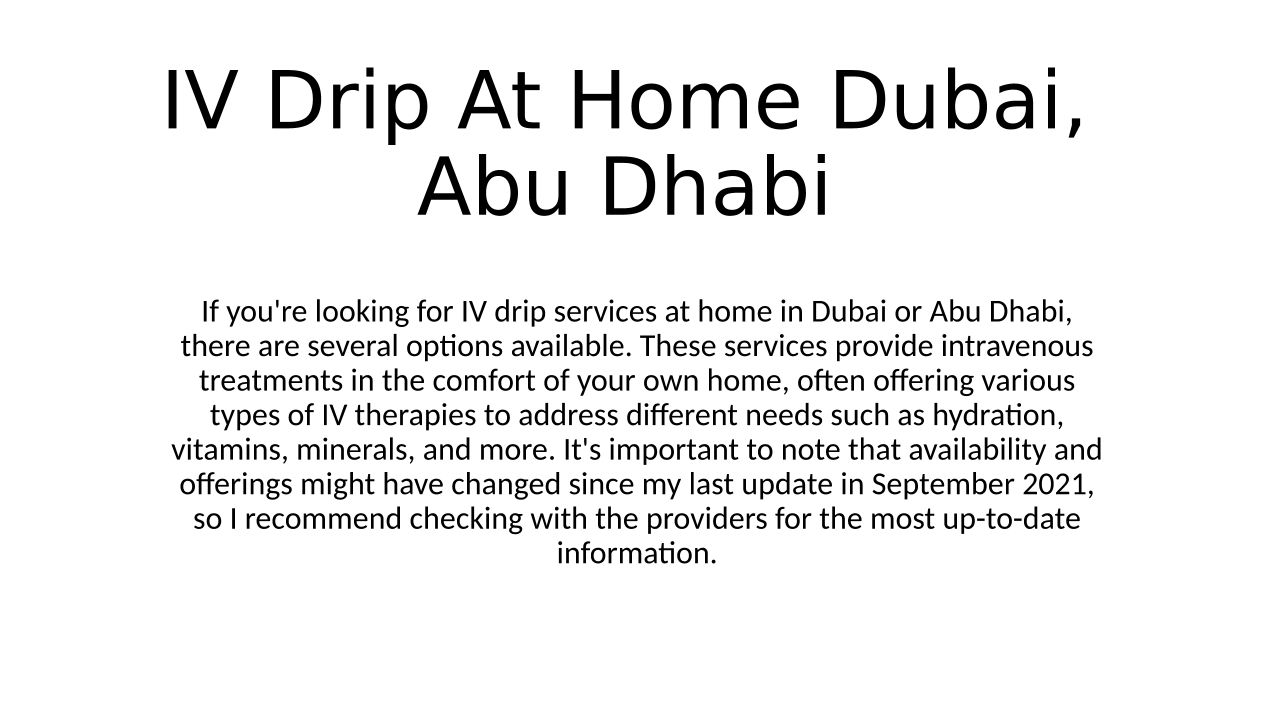 IV Drip At Home Dubai, Abu Dhabi

If you're looking for IV drip services at home in Dubai or Abu Dhabi, there are several options available. These services provide intravenous treatments in the comfort of your own home, often offering various types of IV therapies to address different needs such as hydration, vitamins, minerals, and more. It's important to note that availability and offerings might have changed since my last update in September 2021, so I recommend checking with the providers for the most up-to-date information.